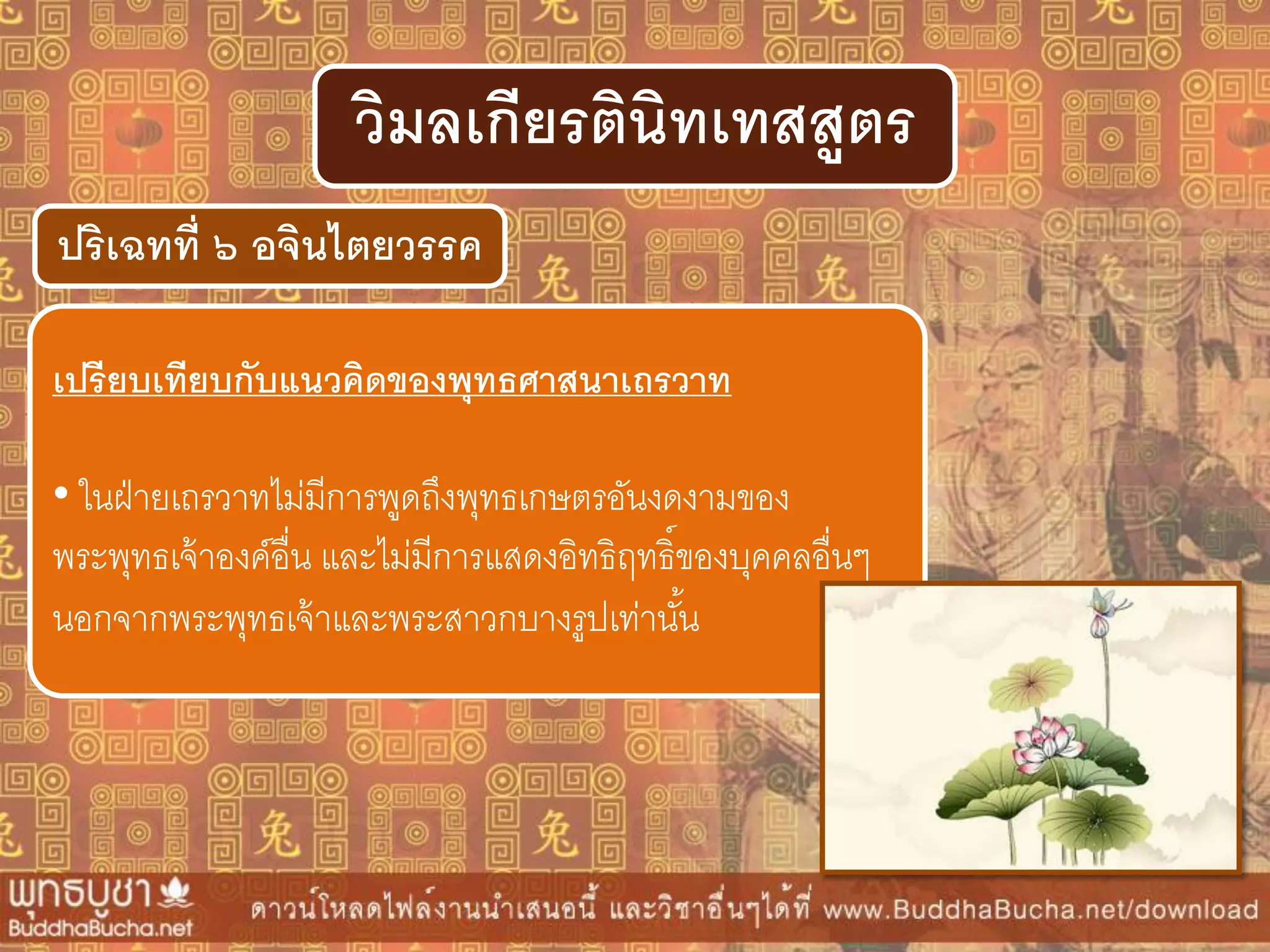 วิมลเกียรตินิทเทสสูตร

ปริเฉทที่ ๖ อจินไตยวรรค

เปรียบเทียบกับแนวคิดของพุทธศาสนาเถรวาท

• ในฝ่ายเถรวาทไม่มีการพูดถึงพุทธเกษตรอันงดงามของพระพุทธเจ้าองค์อื่น และไม่มีการแสดงอิทธิฤทธิ์ของบุคคลอื่นๆ นอกจากพระพุทธเจ้าและพระสาวกบางรูปเท่านั้น

พุทธบูชา
BuddhaBucha.net

ดาวน์โหลดไฟล์งานนำเสนอนี้ และวิชาอื่นๆได้ที่ www.BuddhaBucha.net/download